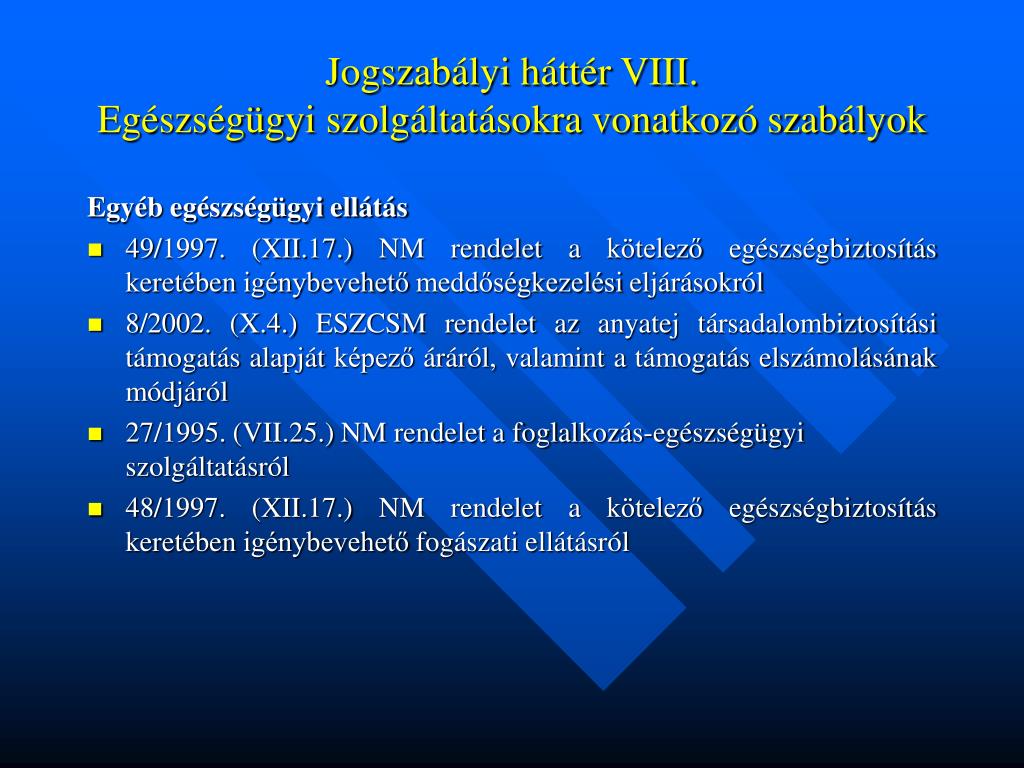 Jogszabályi háttér VIII.
Egészségügyi szolgáltatásokra vonatkozó szabályok

Egyéb egészségügyi ellátás

- 49/1997. (XII.17.) NM rendelet a kötelező egészségbiztosítás keretében igénybevehető meddőségkezelési eljárásokról
- 8/2002. (X.4.) ESZCSM rendelet az anyatej társadalombiztosítási támogatás alapját képező áráról, valamint a támogatás elszámolásának módjáról
- 27/1995. (VII.25.) NM rendelet a foglalkozás-egészségügyi szolgáltatásról
- 48/1997. (XII.17.) NM rendelet a kötelező egészségbiztosítás keretében igénybevehető fogászati ellátásról